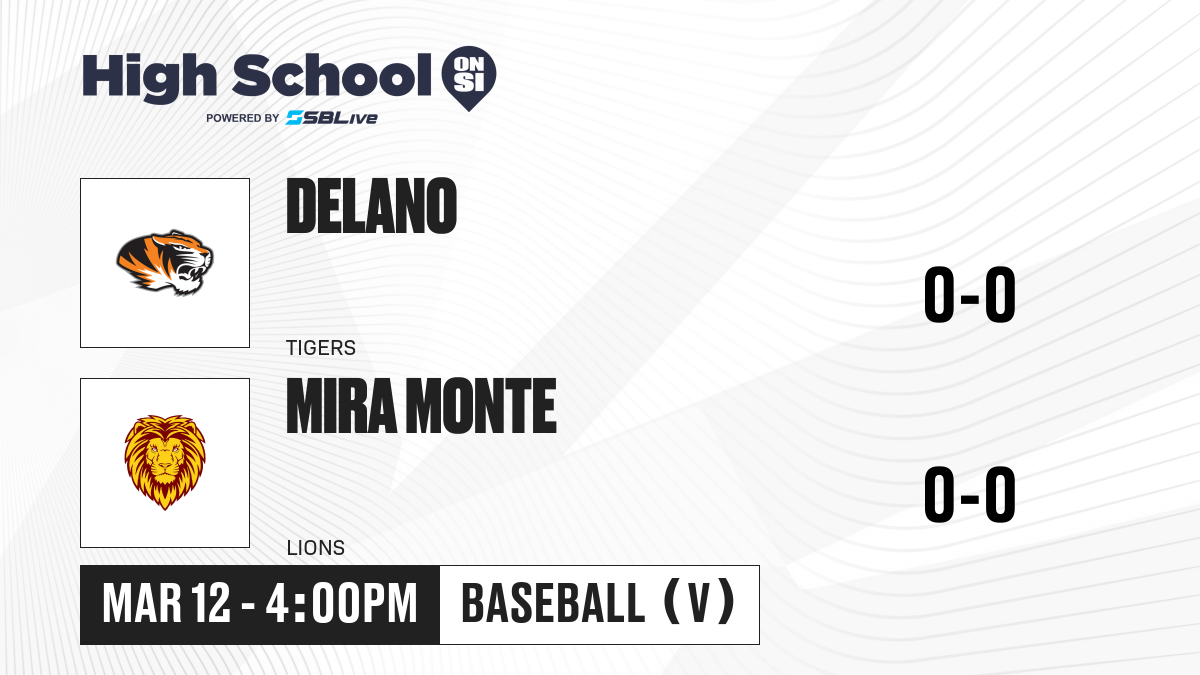 High School ON SI
POWERED BY SBLive

DELANO
TIGERS
0-0

MIRA MONTE
LIONS
0-0

MAR 12 - 4:00PM
BASEBALL (V)